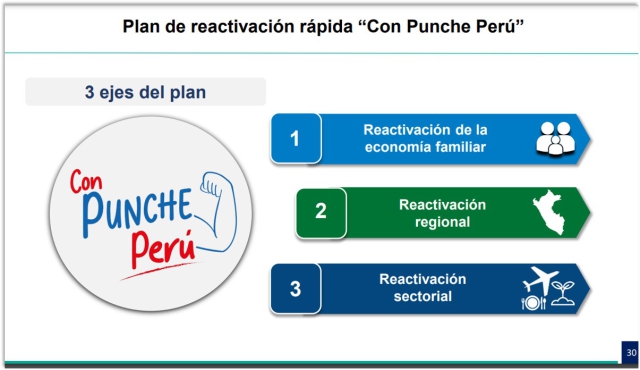 Plan de reactivación rápida “Con Punche Perú”

3 ejes del plan

Con PUNCHE Perú

1 Reactivación de la economía familiar

2 Reactivación regional

3 Reactivación sectorial

30